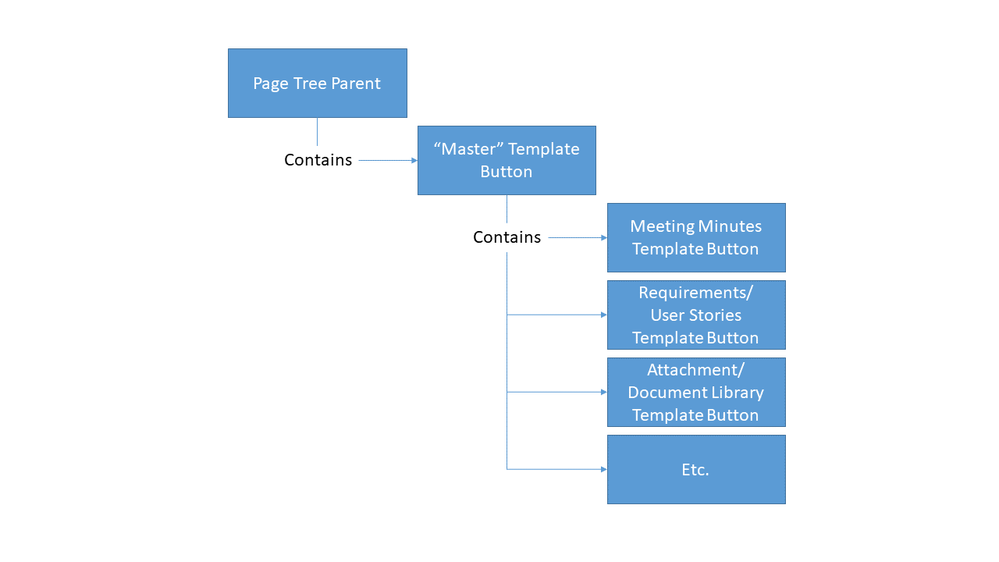 Page Tree Parent

Contains

“Master” Template Button

Contains

Meeting Minutes Template Button

Requirements/ User Stories Template Button

Attachment/ Document Library Template Button

Etc.